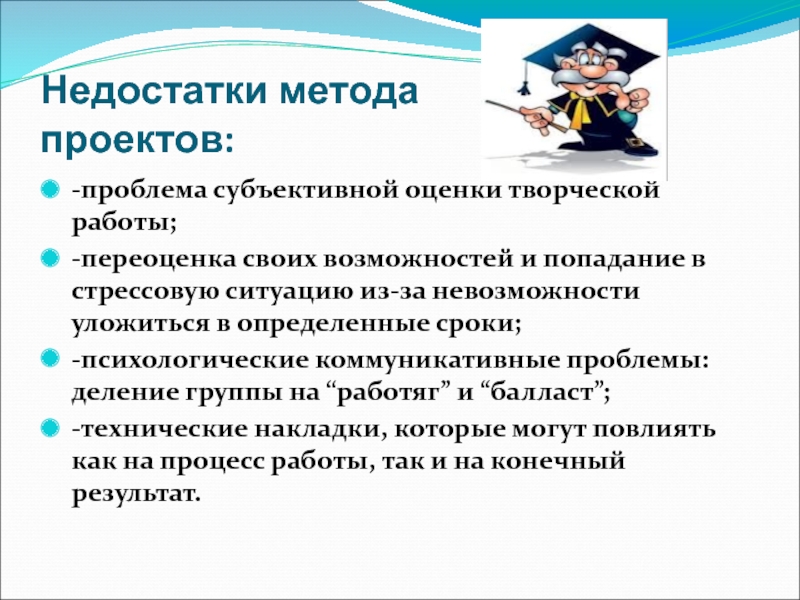 Недостатки метода проектов:

-проблема субъективной оценки творческой работы;

-переоценка своих возможностей и попадание в стрессовую ситуацию из-за невозможности уложиться в определенные сроки;

-психологические коммуникативные проблемы: деление группы на “работяг” и “балласт”;

-технические накладки, которые могут повлиять как на процесс работы, так и на конечный результат.